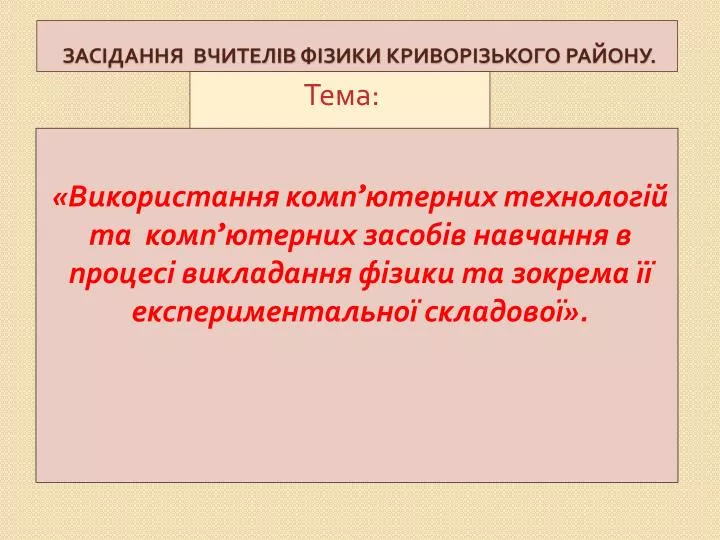 ЗАСІДАННЯ ВЧИТЕЛІВ ФІЗИКИ КРИВОРІЗЬКОГО РАЙОНУ.

Тема:

«Використання комп’ютерних технологій та комп’ютерних засобів навчання в процесі викладання фізики та зокрема її експериментальної складової».